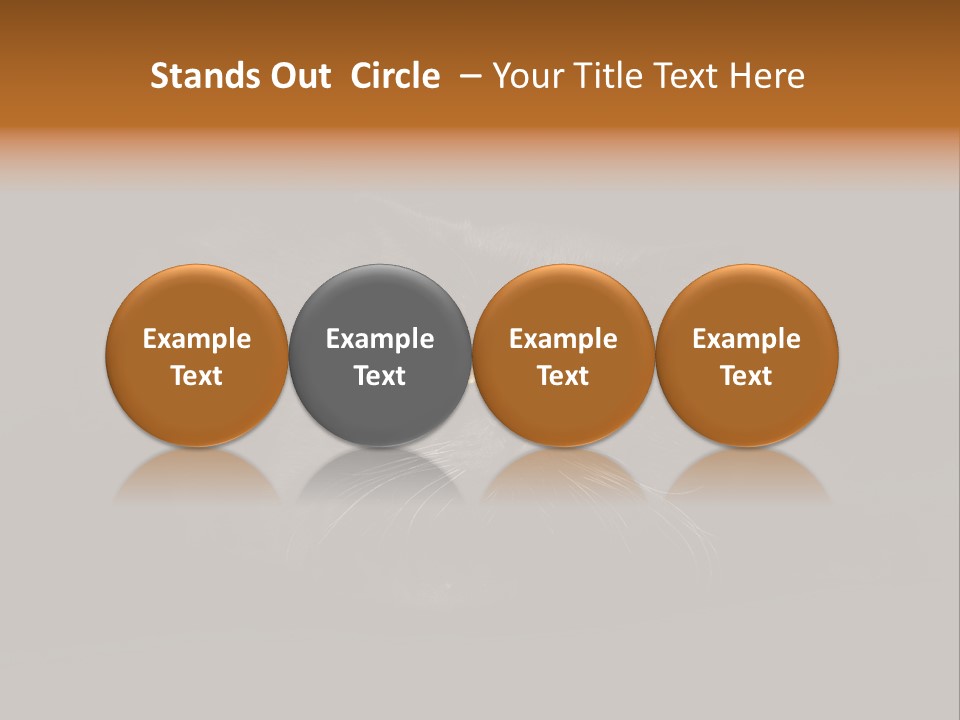 Stands Out Circle – Your Title Text Here

Example Text

Example Text

Example Text

Example Text